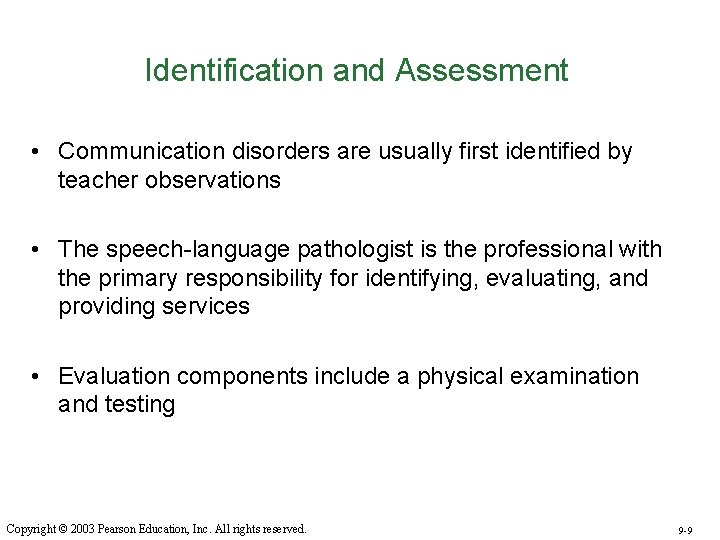 Identification and Assessment

• Communication disorders are usually first identified by teacher observations

• The speech-language pathologist is the professional with the primary responsibility for identifying, evaluating, and providing services

• Evaluation components include a physical examination and testing

Copyright © 2003 Pearson Education, Inc. All rights reserved.

9-9